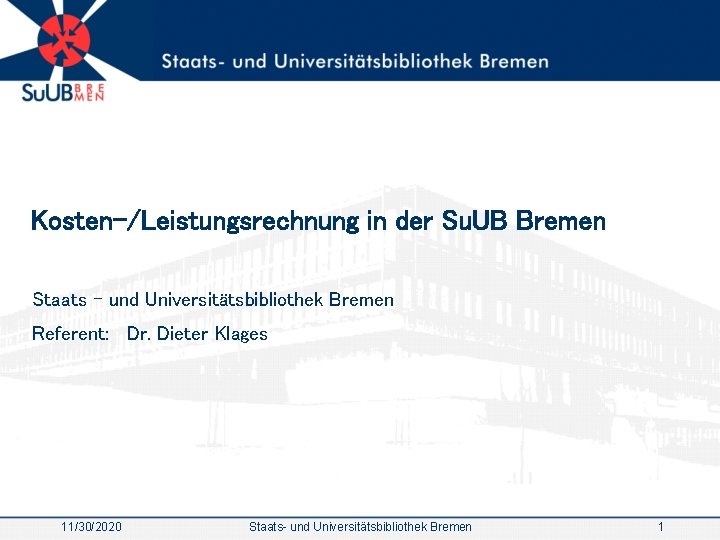 SuUB BREMEN

Staats- und Universitätsbibliothek Bremen

Kosten-/Leistungsrechnung in der SuUB Bremen

Staats - und Universitätsbibliothek Bremen

Referent: Dr. Dieter Klages

11/30/2020 Staats- und Universitätsbibliothek Bremen 1